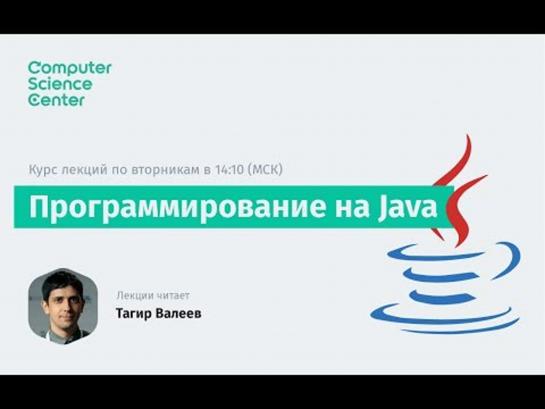 Computer Science Center

Курс лекций по вторникам в 14:10 (МСК)

Программирование на Java

Лекции читает

Тагир Валеев